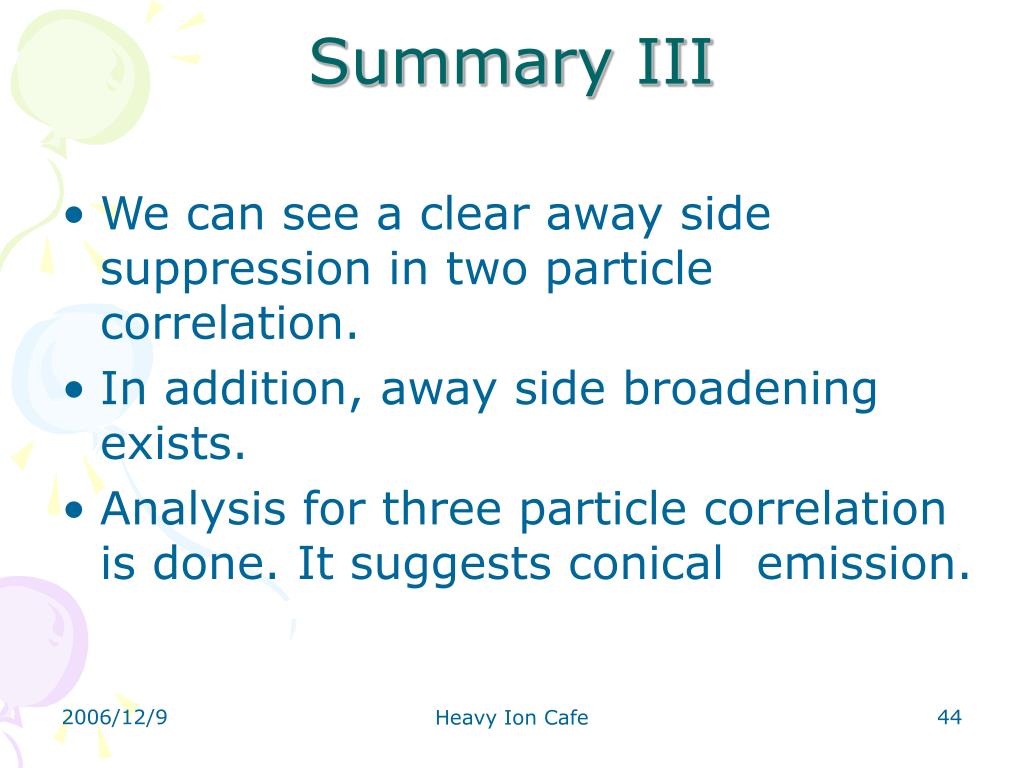 Summary III

• We can see a clear away side suppression in two particle correlation.
• In addition, away side broadening exists.
• Analysis for three particle correlation is done. It suggests conical emission.

2006/12/9
Heavy Ion Cafe
44